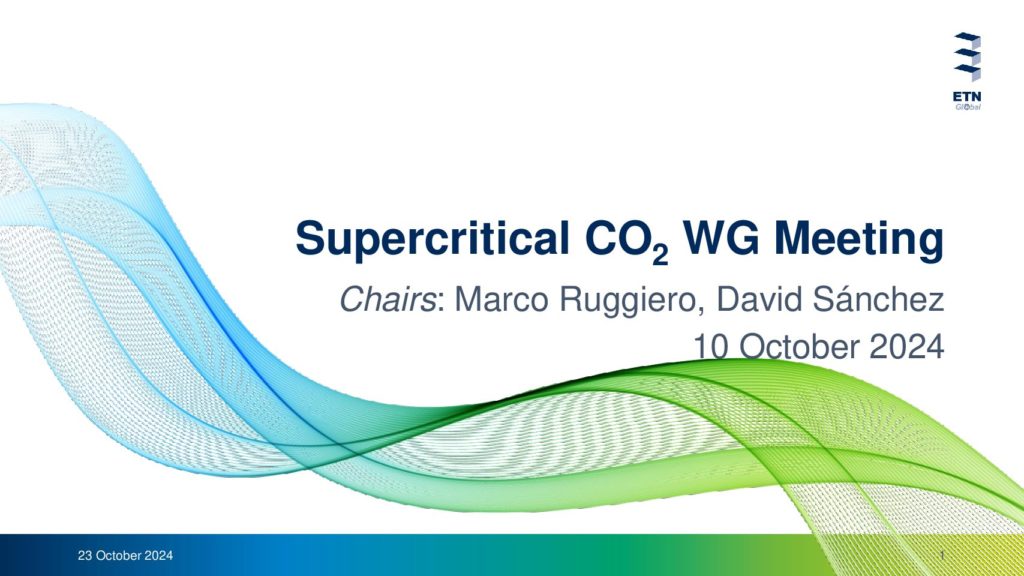 ETN
Global

Supercritical $CO_2$ WG Meeting

Chairs: Marco Ruggiero, David Sánchez

10 October 2024

23 October 2024

1